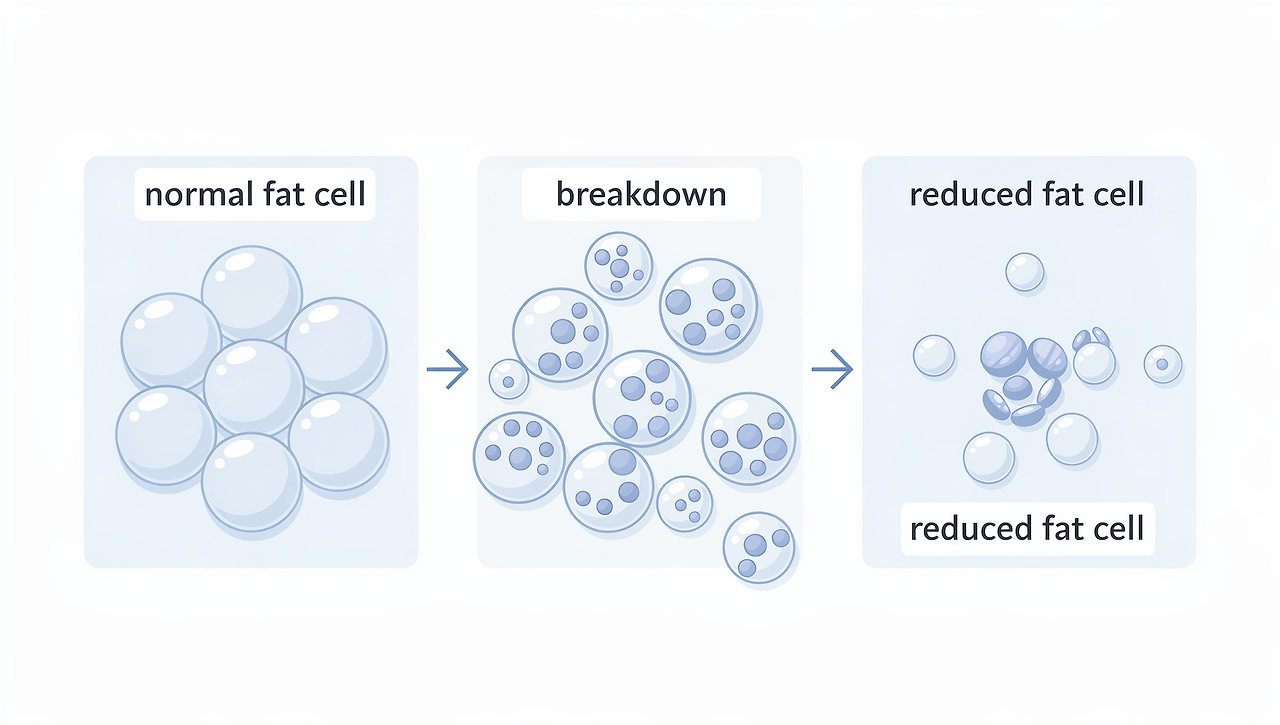 normal fat cell

breakdown

reduced fat cell

reduced fat cell